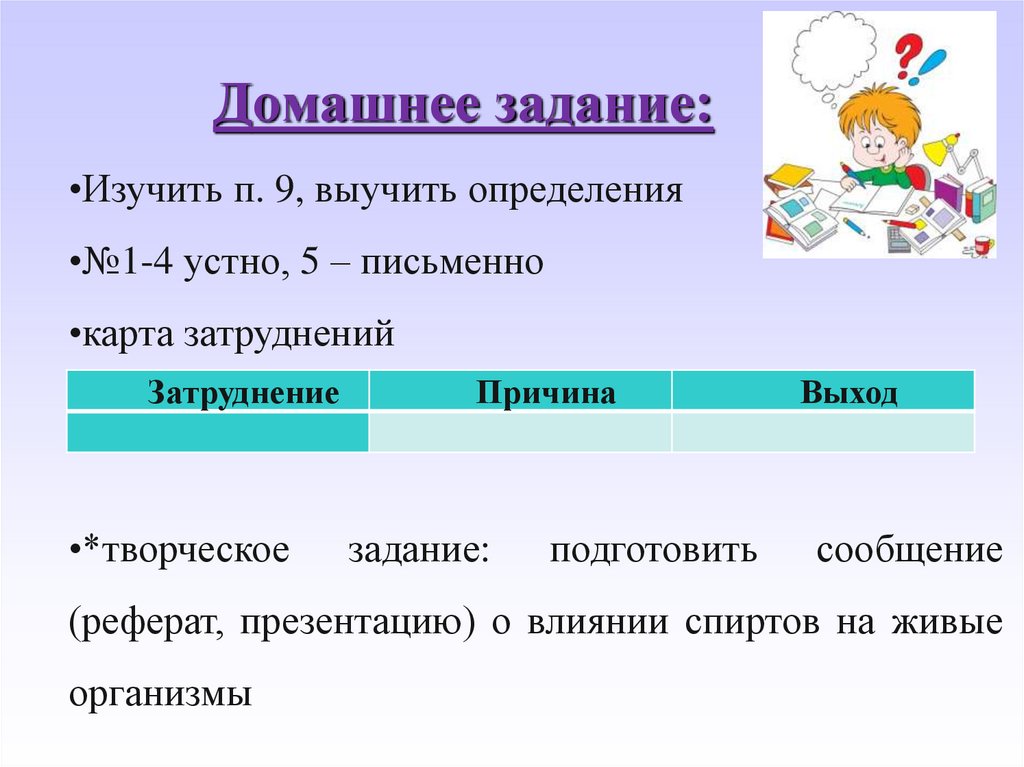 Домашнее задание:

•Изучить п. 9, выучить определения

•№1-4 устно, 5 – письменно

•карта затруднений

| Затруднение | Причина | Выход |
|---|---|---|
| | | |

•*творческое задание: подготовить сообщение (реферат, презентацию) о влиянии спиртов на живые организмы